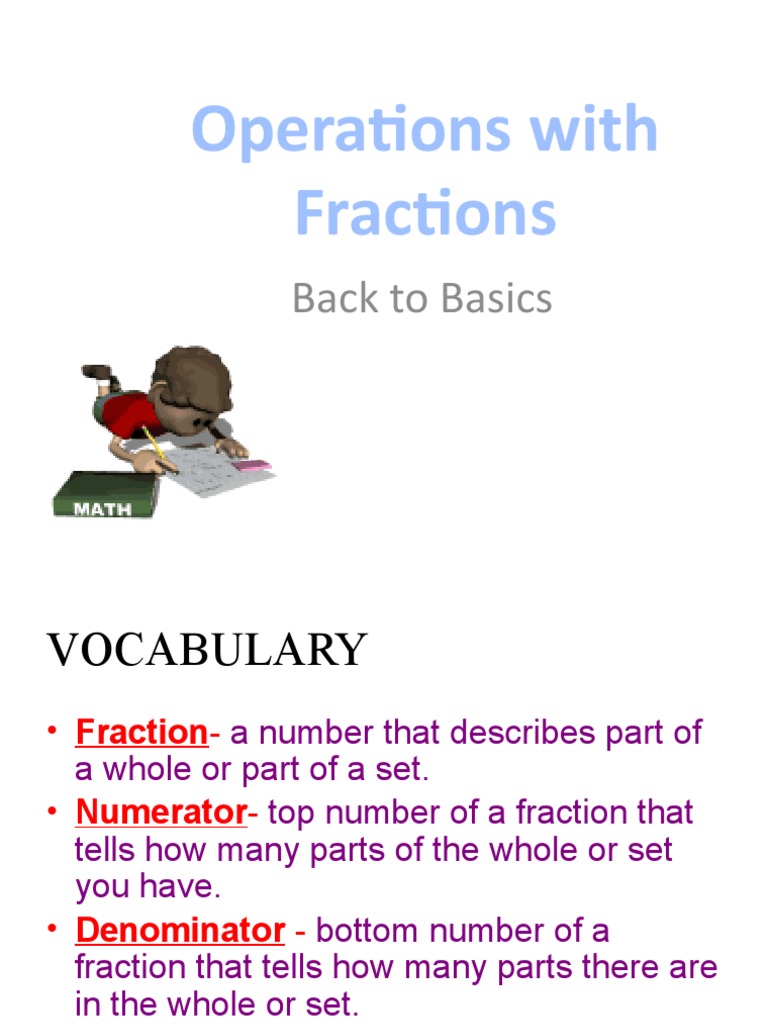 Operations with Fractions

Back to Basics

MATH

VOCABULARY

• Fraction- a number that describes part of a whole or part of a set.
• Numerator- top number of a fraction that tells how many parts of the whole or set you have.
• Denominator - bottom number of a fraction that tells how many parts there are in the whole or set.